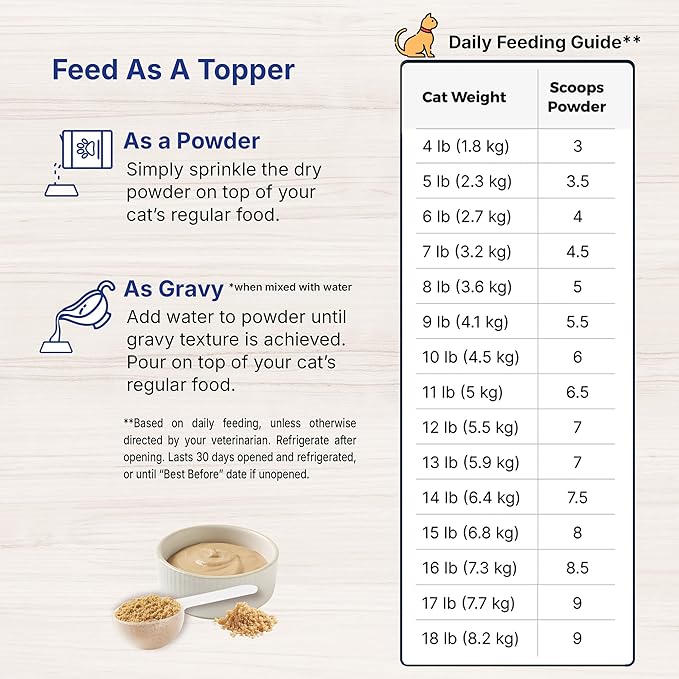 Feed As A Topper

As a Powder
Simply sprinkle the dry powder on top of your cat's regular food.

As Gravy *when mixed with water
Add water to powder until gravy texture is achieved. Pour on top of your cat's regular food.

**Based on daily feeding, unless otherwise directed by your veterinarian. Refrigerate after opening. Lasts 30 days opened and refrigerated, or until "Best Before" date if unopened.

Daily Feeding Guide**

| Cat Weight | Scoops Powder |
|---|---|
| 4 lb (1.8 kg) | 3 |
| 5 lb (2.3 kg) | 3.5 |
| 6 lb (2.7 kg) | 4 |
| 7 lb (3.2 kg) | 4.5 |
| 8 lb (3.6 kg) | 5 |
| 9 lb (4.1 kg) | 5.5 |
| 10 lb (4.5 kg) | 6 |
| 11 lb (5 kg) | 6.5 |
| 12 lb (5.5 kg) | 7 |
| 13 lb (5.9 kg) | 7 |
| 14 lb (6.4 kg) | 7.5 |
| 15 lb (6.8 kg) | 8 |
| 16 lb (7.3 kg) | 8.5 |
| 17 lb (7.7 kg) | 9 |
| 18 lb (8.2 kg) | 9 |